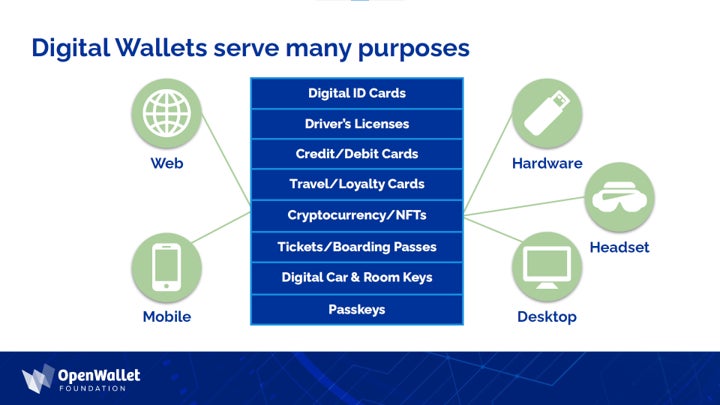 Digital Wallets serve many purposes

Web

Mobile

Digital ID Cards
Driver's Licenses
Credit/Debit Cards
Travel/Loyalty Cards
Cryptocurrency/NFTs
Tickets/Boarding Passes
Digital Car & Room Keys
Passkeys

Hardware

Headset

Desktop

OpenWallet FOUNDATION